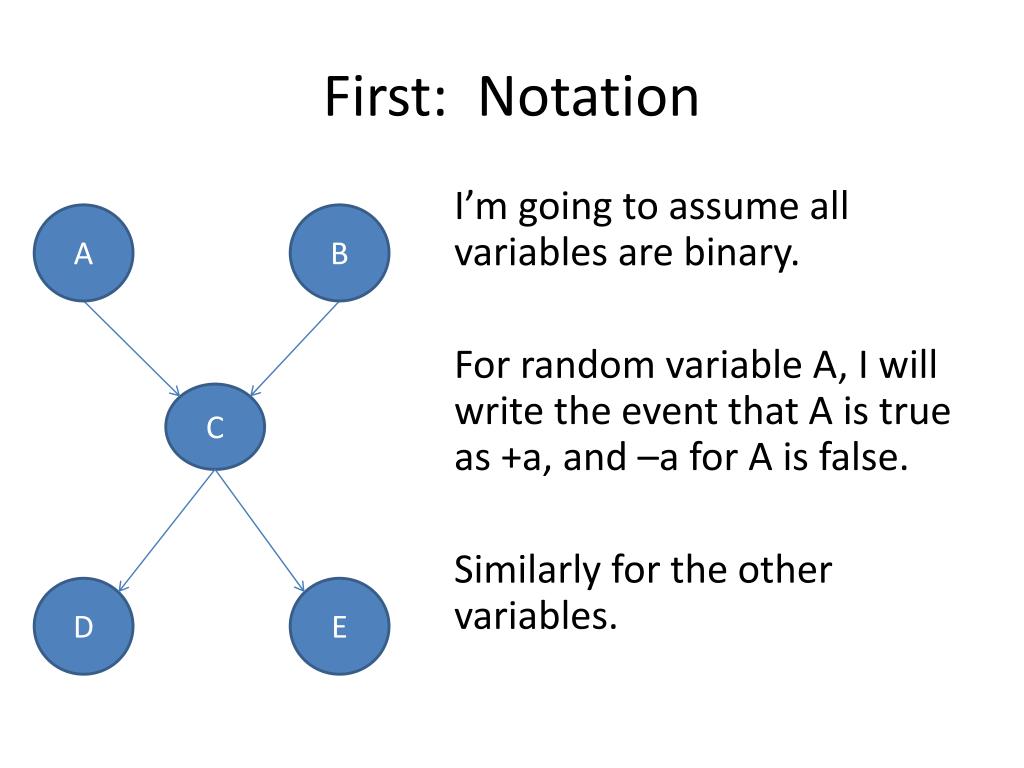 First: Notation

A

B

C

D

E

I’m going to assume all variables are binary.

For random variable A, I will write the event that A is true as +a, and –a for A is false.

Similarly for the other variables.